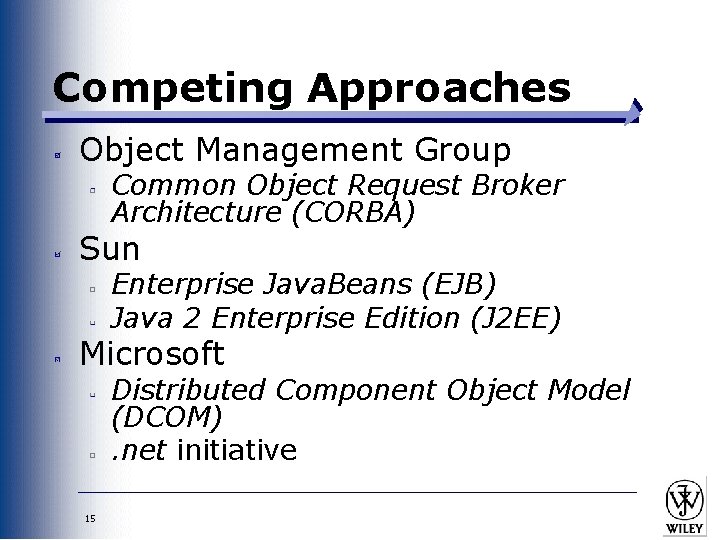 Competing Approaches

Object Management Group
Common Object Request Broker Architecture (CORBA)
Sun
Enterprise JavaBeans (EJB)
Java 2 Enterprise Edition (J2EE)
Microsoft
Distributed Component Object Model (DCOM)
.net initiative

15

WILEY